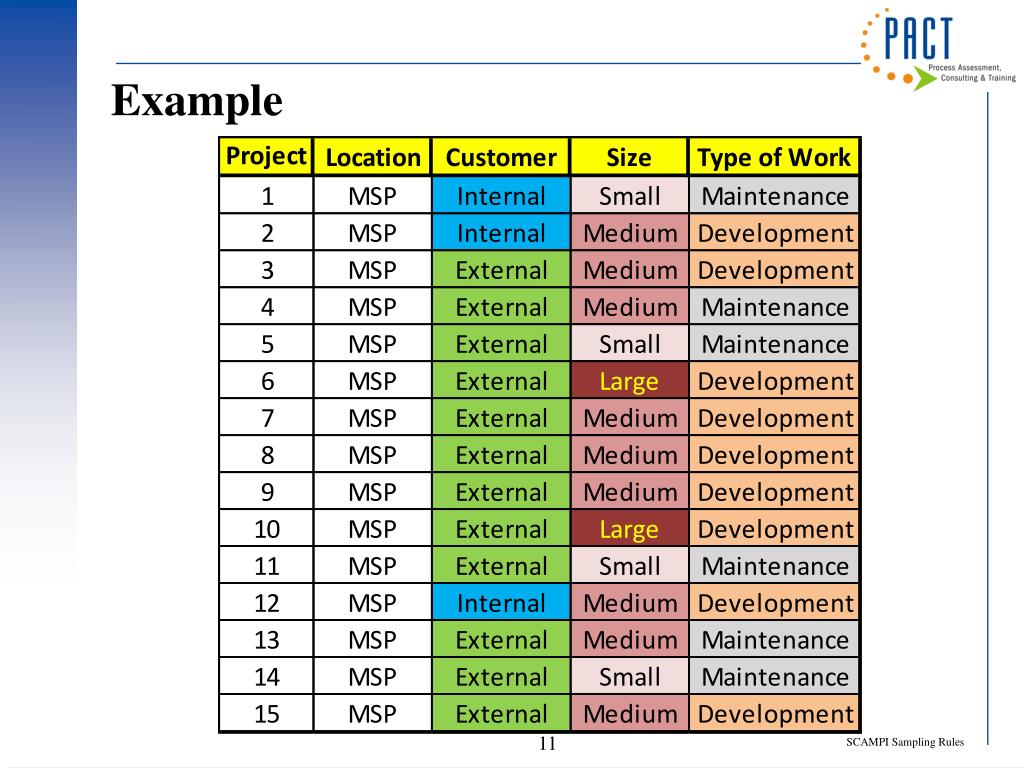 PACT
Process Assessment, Consulting & Training

Example

| Project | Location | Customer | Size | Type of Work |
|---|---|---|---|---|
| 1 | MSP | Internal | Small | Maintenance |
| 2 | MSP | Internal | Medium | Development |
| 3 | MSP | External | Medium | Development |
| 4 | MSP | External | Medium | Maintenance |
| 5 | MSP | External | Small | Maintenance |
| 6 | MSP | External | Large | Development |
| 7 | MSP | External | Medium | Development |
| 8 | MSP | External | Medium | Development |
| 9 | MSP | External | Medium | Development |
| 10 | MSP | External | Large | Development |
| 11 | MSP | External | Small | Maintenance |
| 12 | MSP | Internal | Medium | Development |
| 13 | MSP | External | Medium | Maintenance |
| 14 | MSP | External | Small | Maintenance |
| 15 | MSP | External | Medium | Development |

11

SCAMPI Sampling Rules